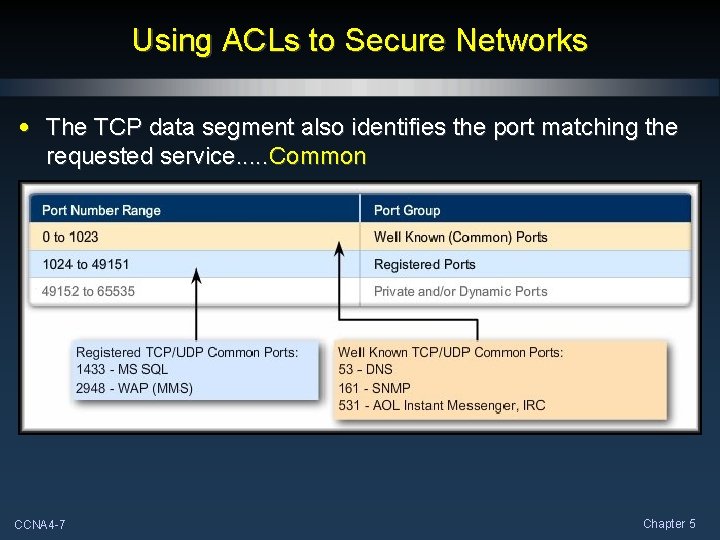 Using ACLs to Secure Networks

• The TCP data segment also identifies the port matching the requested service.....Common

| Port Number Range | Port Group |
|---|---|
| 0 to 1023 | Well Known (Common) Ports |
| 1024 to 49151 | Registered Ports |
| 49152 to 65535 | Private and/or Dynamic Ports |

Registered TCP/UDP Common Ports:
1433 - MS SQL
2948 - WAP (MMS)

Well Known TCP/UDP Common Ports:
53 - DNS
161 - SNMP
531 - AOL Instant Messenger, IRC

CCNA4-7

Chapter 5